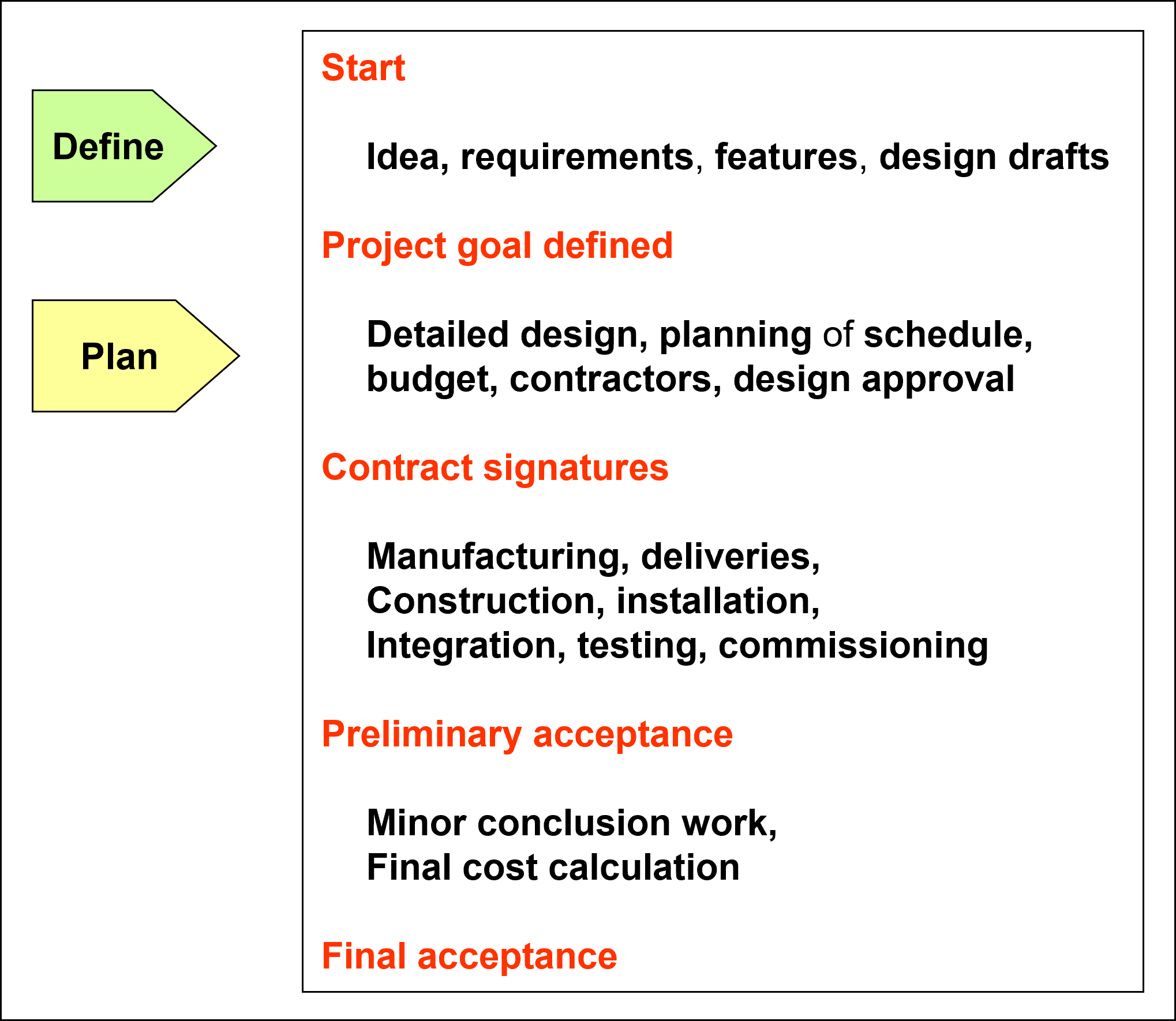 Define

Plan

Start

Idea, requirements, features, design drafts

Project goal defined

Detailed design, planning of schedule, budget, contractors, design approval

Contract signatures

Manufacturing, deliveries,
Construction, installation,
Integration, testing, commissioning

Preliminary acceptance

Minor conclusion work,
Final cost calculation

Final acceptance